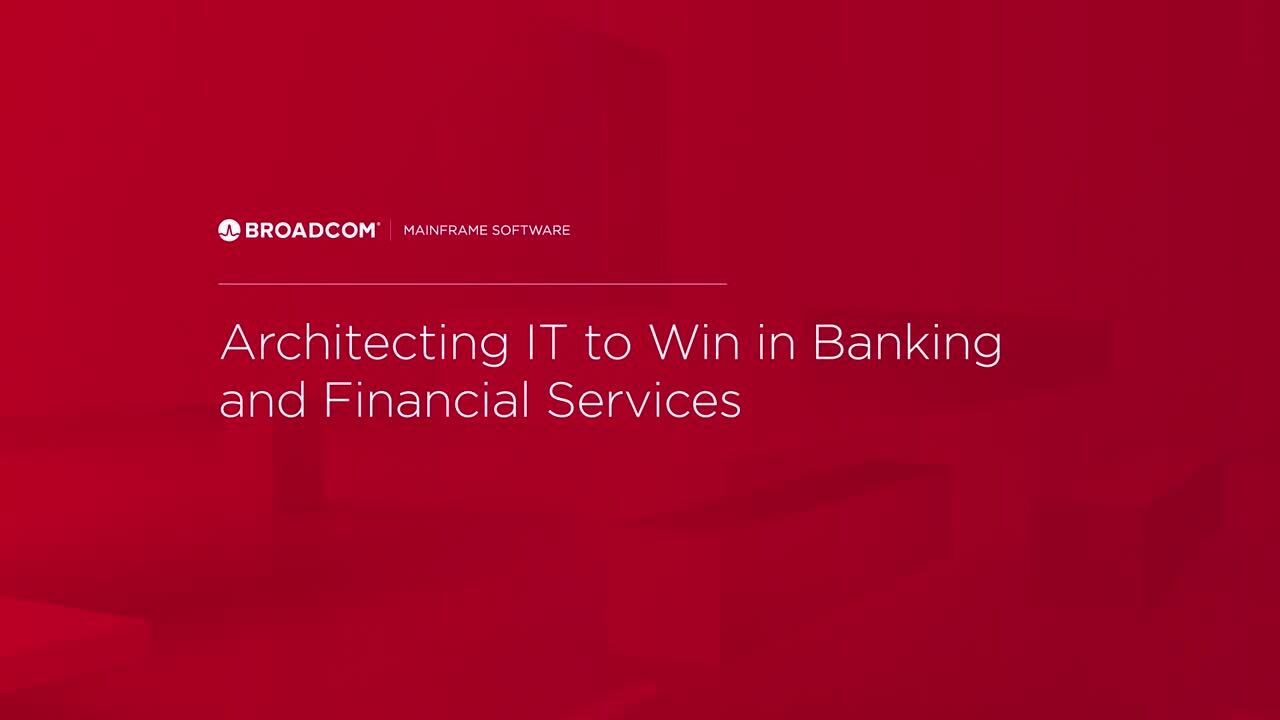 BROADCOM® | MAINFRAME SOFTWARE

Architecting IT to Win in Banking and Financial Services